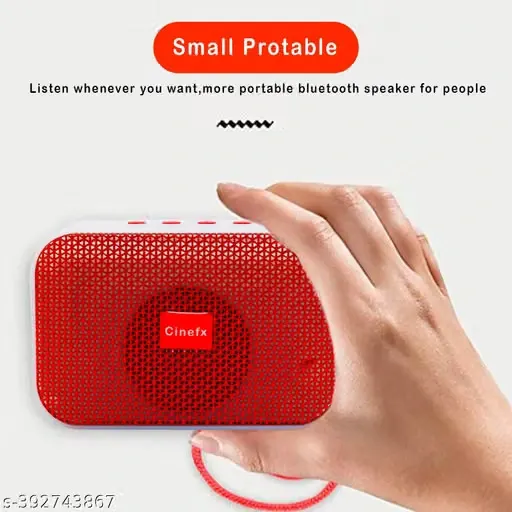 Small Protable

Listen whenever you want,more portable bluetooth speaker for people

Cinefx

s-392743867